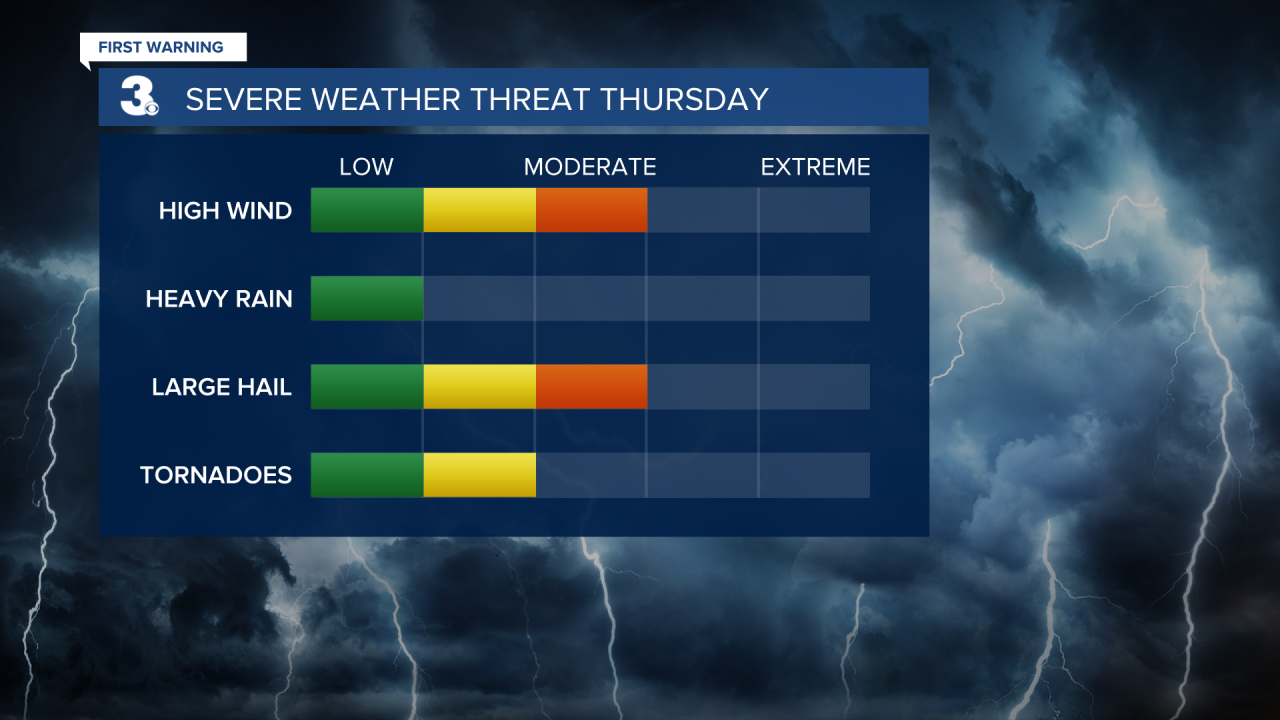 FIRST WARNING

3

SEVERE WEATHER THREAT THURSDAY

LOW MODERATE EXTREME

HIGH WIND

HEAVY RAIN

LARGE HAIL

TORNADOES